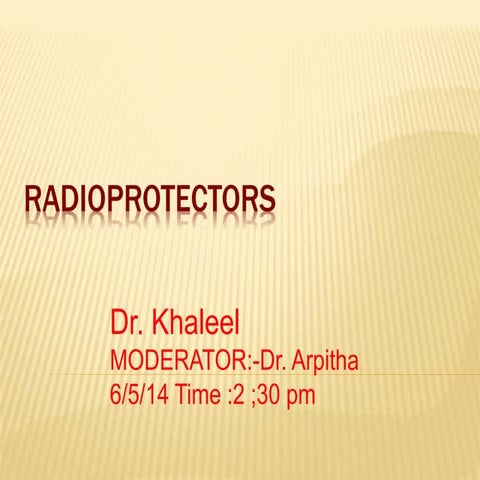 RADIOPROTECTORS

Dr. Khaleel
MODERATOR:-Dr. Arpitha
6/5/14 Time :2 ;30 pm